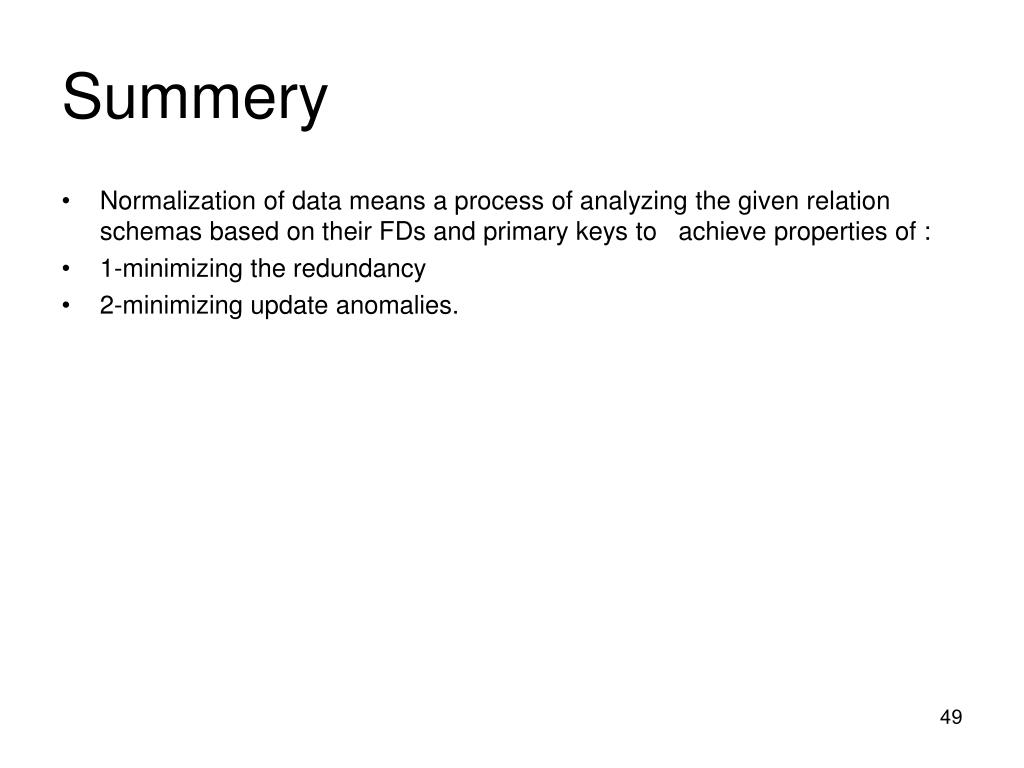 Summery

• Normalization of data means a process of analyzing the given relation schemas based on their FDs and primary keys to achieve properties of :
• 1-minimizing the redundancy
• 2-minimizing update anomalies.

49